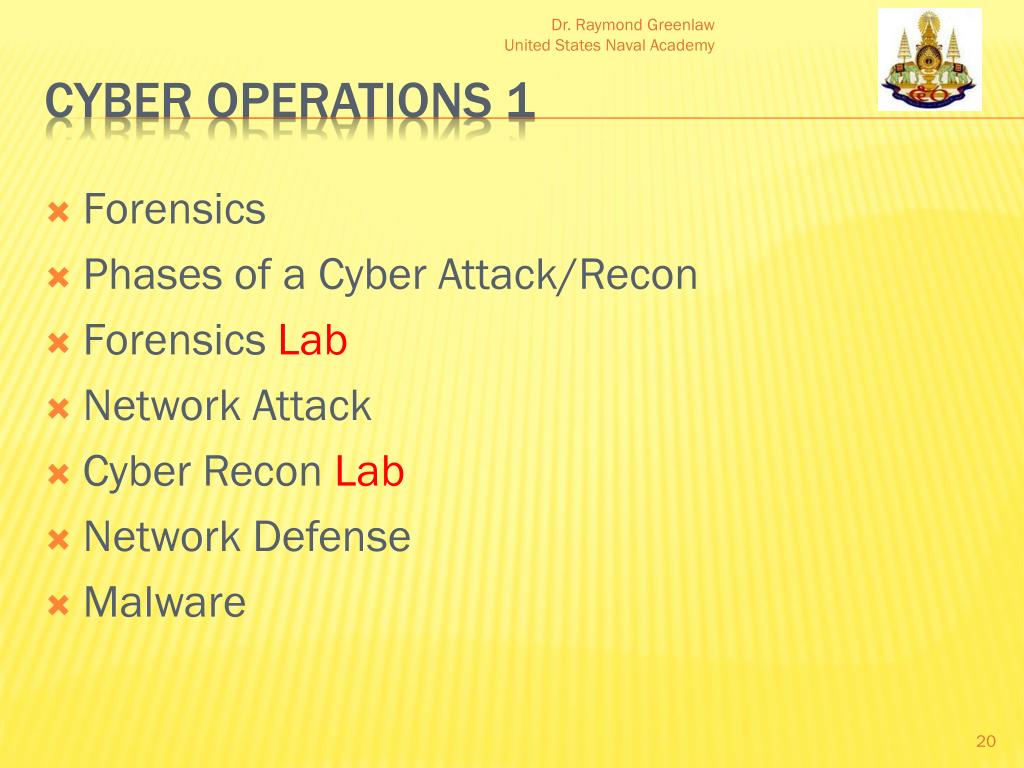 Dr. Raymond Greenlaw
United States Naval Academy

CYBER OPERATIONS 1

Forensics
Phases of a Cyber Attack/Recon
Forensics Lab
Network Attack
Cyber Recon Lab
Network Defense
Malware

20